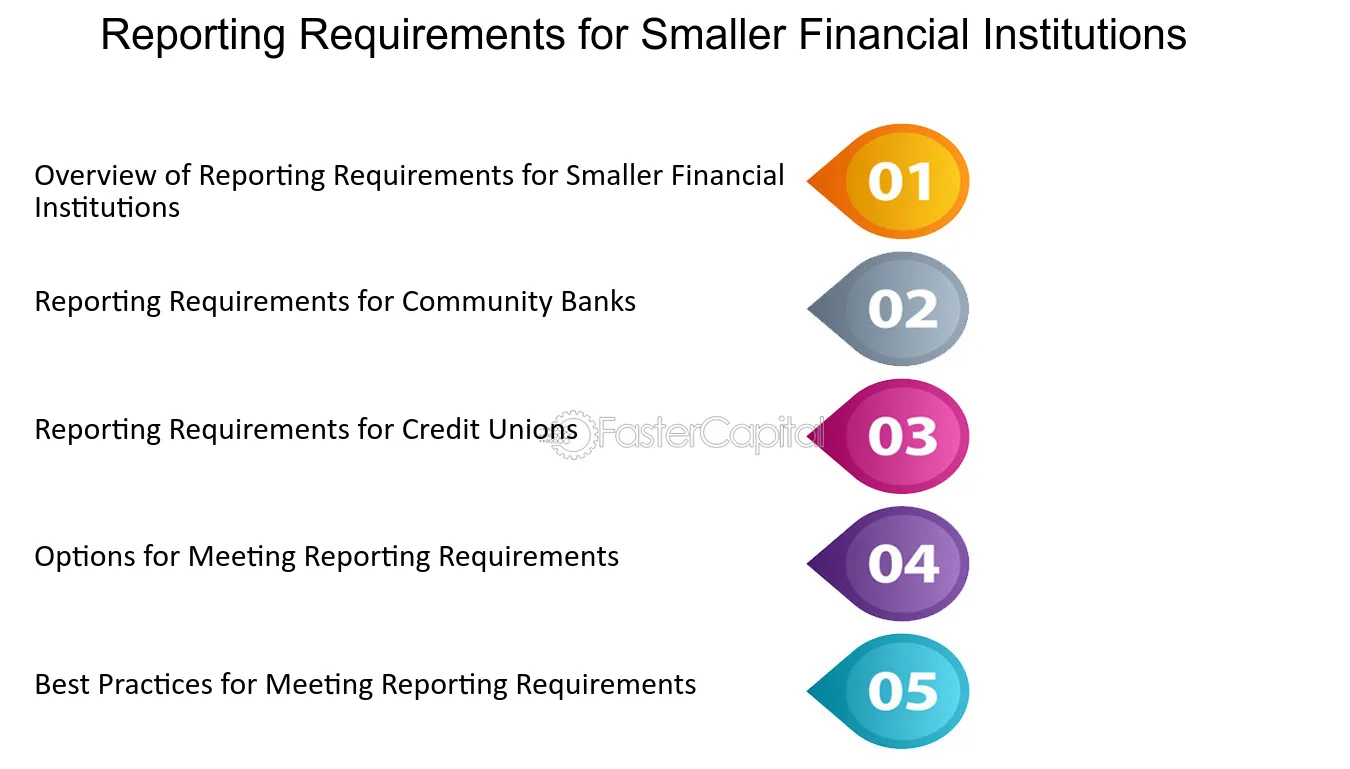 Reporting Requirements for Smaller Financial Institutions

Overview of Reporting Requirements for Smaller Financial Institutions

01

Reporting Requirements for Community Banks

02

Reporting Requirements for Credit Unions

FasterCapital

03

Options for Meeting Reporting Requirements

04

Best Practices for Meeting Reporting Requirements

05